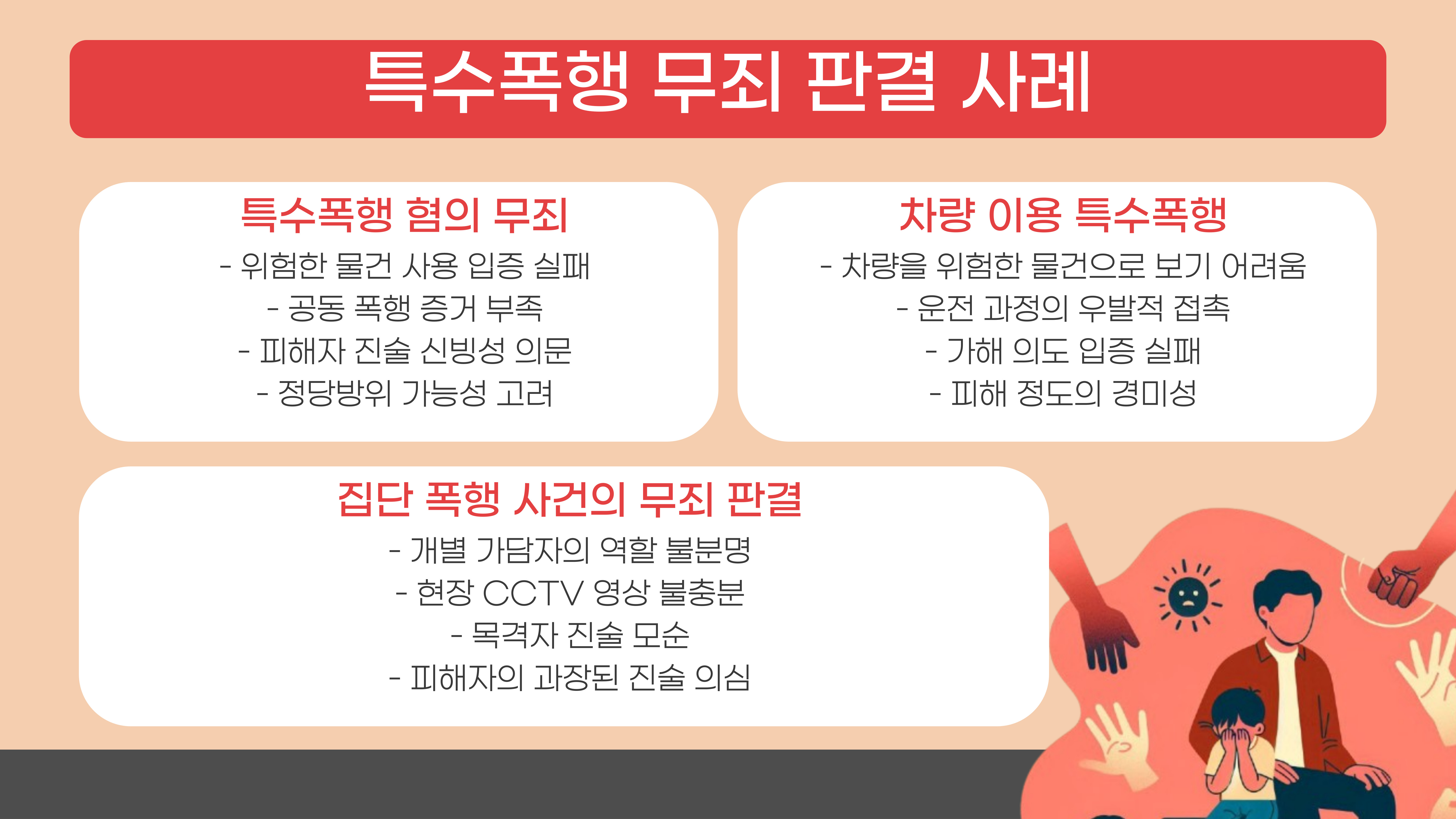 특수폭행 무죄 판결 사례

특수폭행 혐의 무죄

- 위험한 물건 사용 입증 실패
- 공동 폭행 증거 부족
- 피해자 진술 신빙성 의문
- 정당방위 가능성 고려

차량 이용 특수폭행

- 차량을 위험한 물건으로 보기 어려움
- 운전 과정의 우발적 접촉
- 가해 의도 입증 실패
- 피해 정도의 경미성

집단 폭행 사건의 무죄 판결

- 개별 가담자의 역할 불분명
- 현장 CCTV 영상 불충분
- 목격자 진술 모순
- 피해자의 과장된 진술 의심